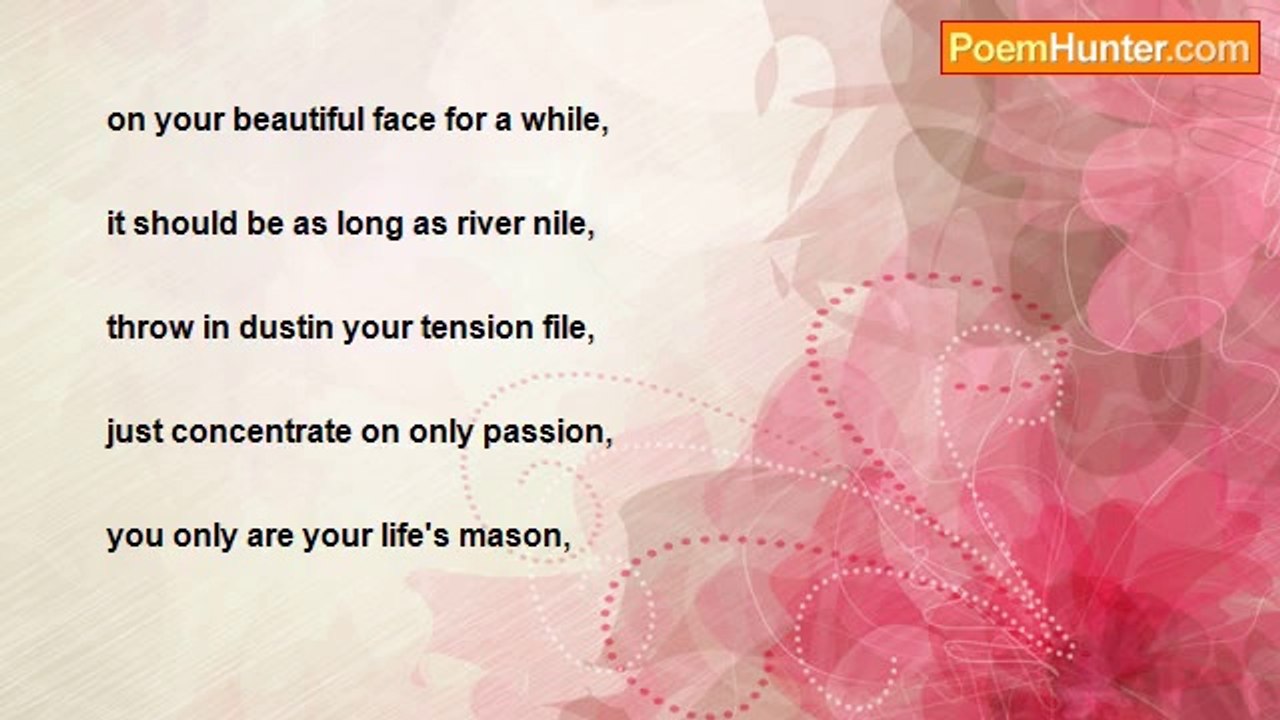 PoemHunter.com

on your beautiful face for a while,

it should be as long as river nile,

throw in dustin your tension file,

just concentrate on only passion,

you only are your life's mason,